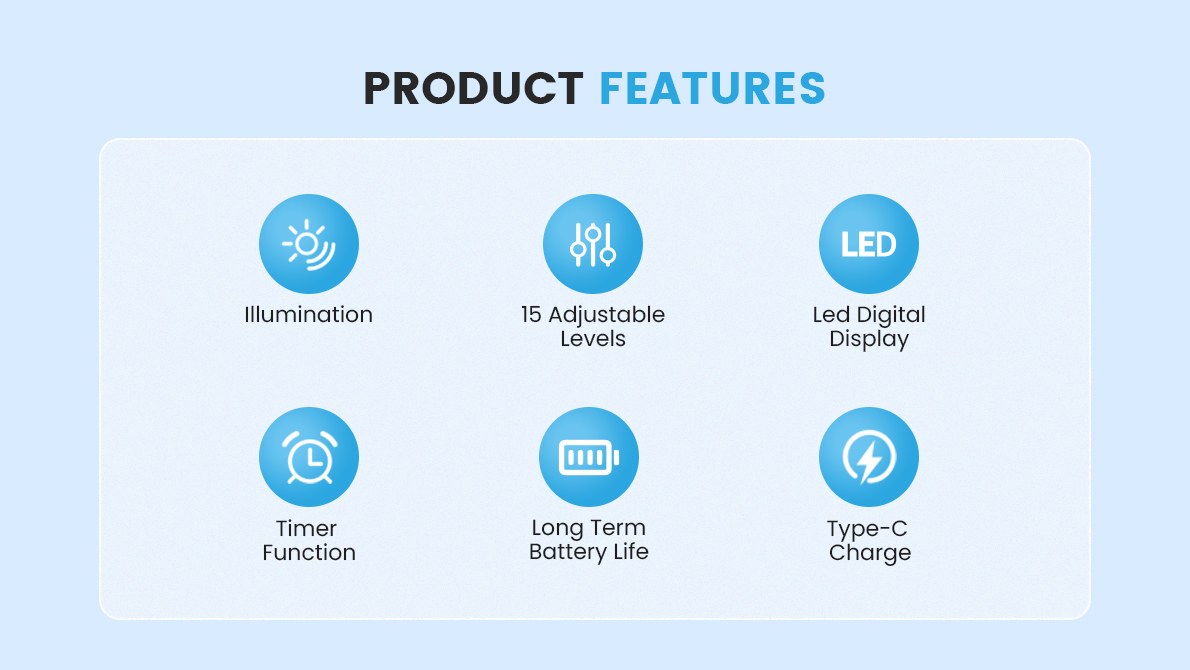 PRODUCT FEATURES

Illumination

15 Adjustable Levels

LED

Led Digital Display

Timer Function

Long Term Battery Life

Type-C Charge